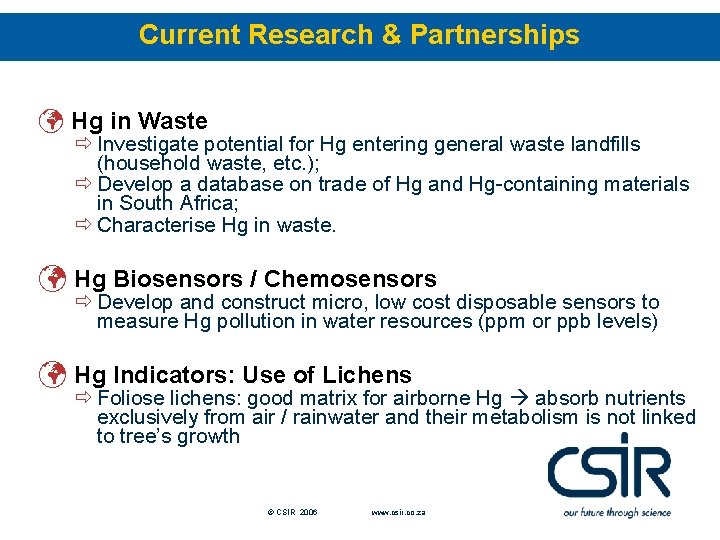 Current Research & Partnerships

Hg in Waste

⇨ Investigate potential for Hg entering general waste landfills (household waste, etc.);

⇨ Develop a database on trade of Hg and Hg-containing materials in South Africa;

⇨ Characterise Hg in waste.

Hg Biosensors / Chemosensors

⇨ Develop and construct micro, low cost disposable sensors to measure Hg pollution in water resources (ppm or ppb levels)

Hg Indicators: Use of Lichens

⇨ Foliose lichens: good matrix for airborne Hg → absorb nutrients exclusively from air / rainwater and their metabolism is not linked to tree's growth

CSIR
our future through science

© CSIR 2006 www.csir.co.za